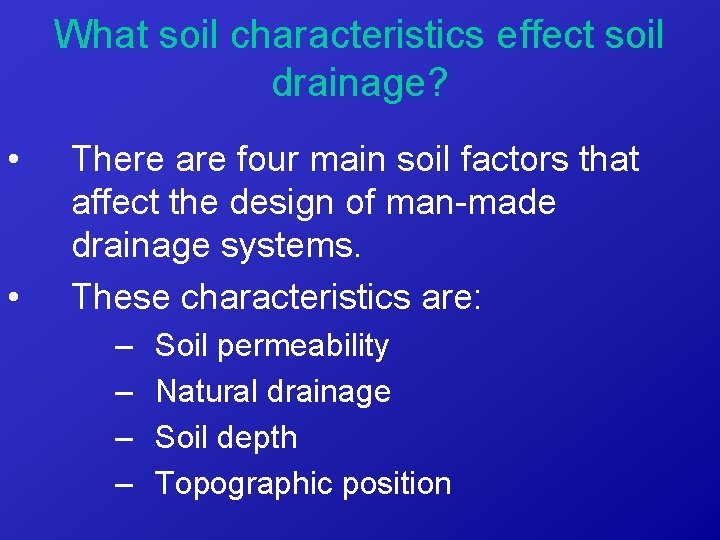 What soil characteristics effect soil drainage?

• There are four main soil factors that affect the design of man-made drainage systems.

• These characteristics are:

– Soil permeability
– Natural drainage
– Soil depth
– Topographic position